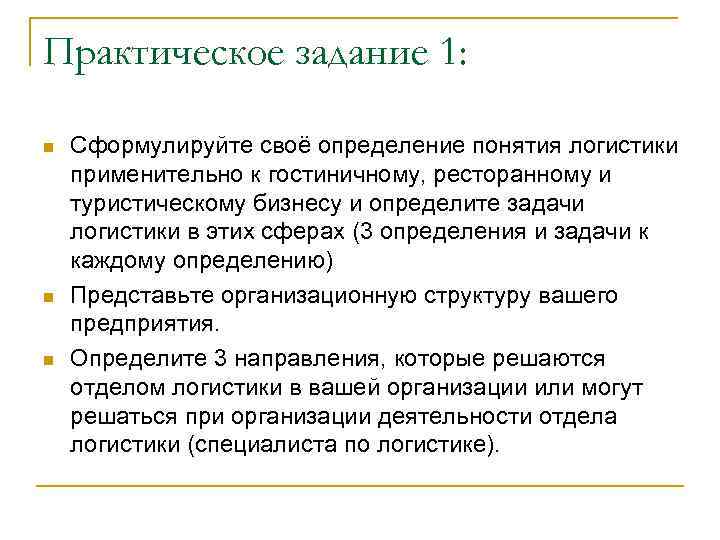 Практическое задание 1:

Сформулируйте своё определение понятия логистики применительно к гостиничному, ресторанному и туристическому бизнесу и определите задачи логистики в этих сферах (3 определения и задачи к каждому определению)

Представьте организационную структуру вашего предприятия.

Определите 3 направления, которые решаются отделом логистики в вашей организации или могут решаться при организации деятельности отдела логистики (специалиста по логистике).